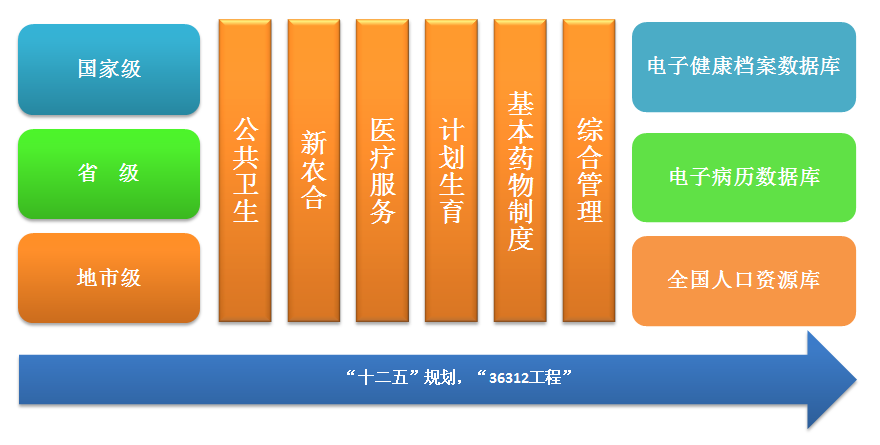 国家级

省　级

地市级

公共卫生

新农合

医疗服务

计划生育

基本药物制度

综合管理

电子健康档案数据库

电子病历数据库

全国人口资源库

“十二五”规划，“36312工程”